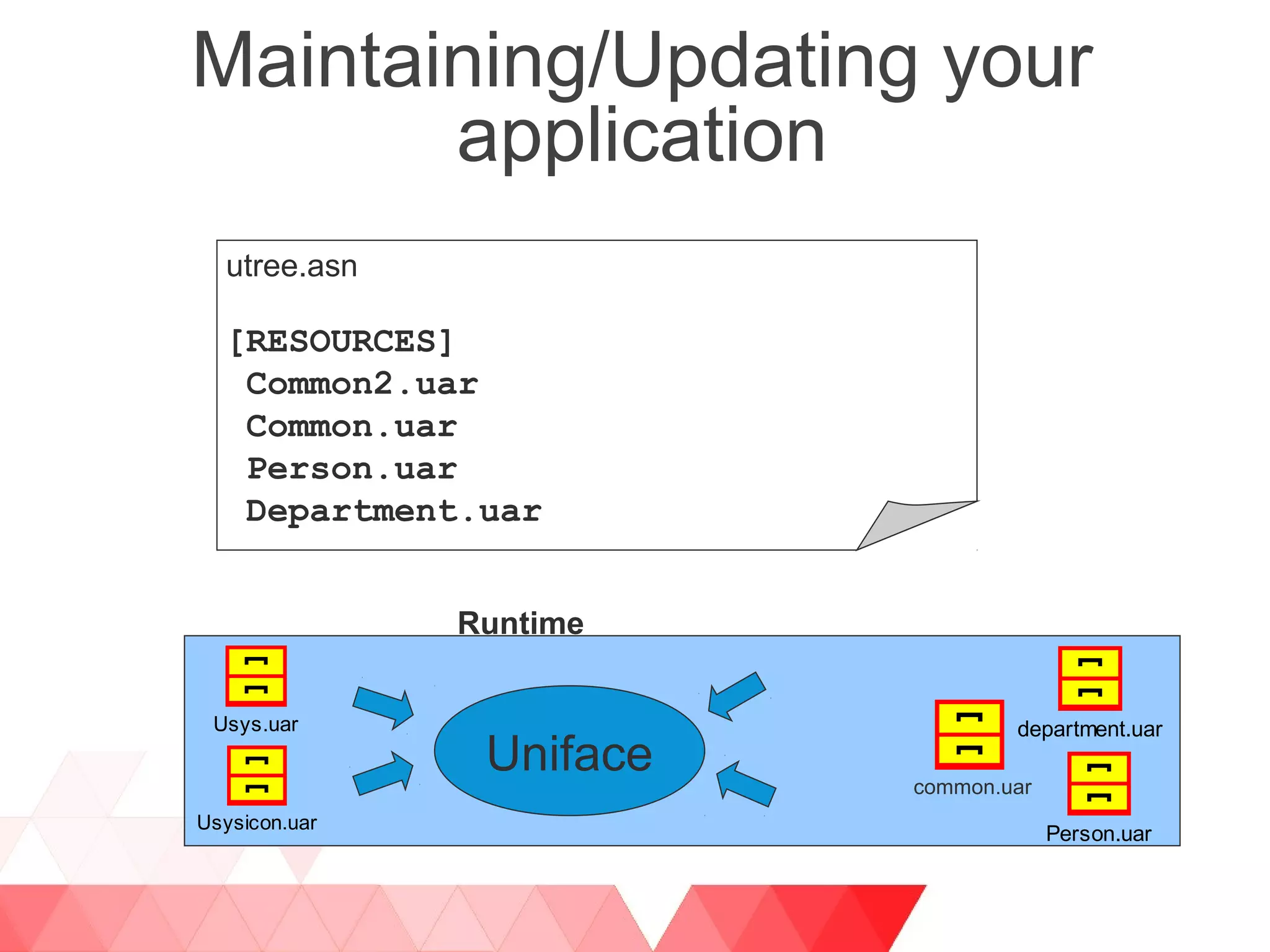 Maintaining/Updating your application

utree.asn

[RESOURCES]
Common2.uar
Common.uar
Person.uar
Department.uar

Runtime

Usys.uar

Usysicon.uar

Uniface

department.uar

common.uar

Person.uar